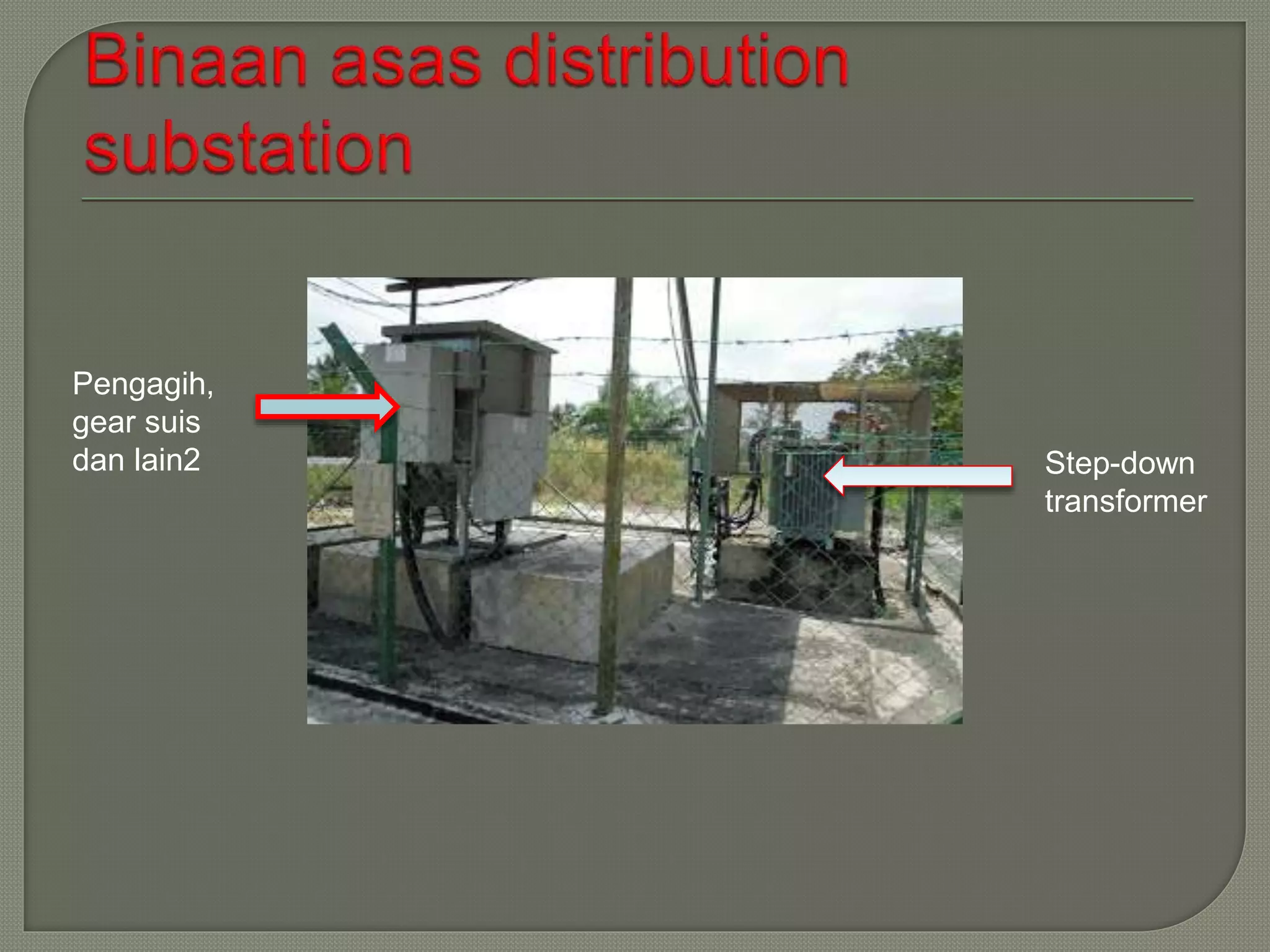 Binaan asas distribution substation

Pengagih, gear suis dan lain2

Step-down transformer